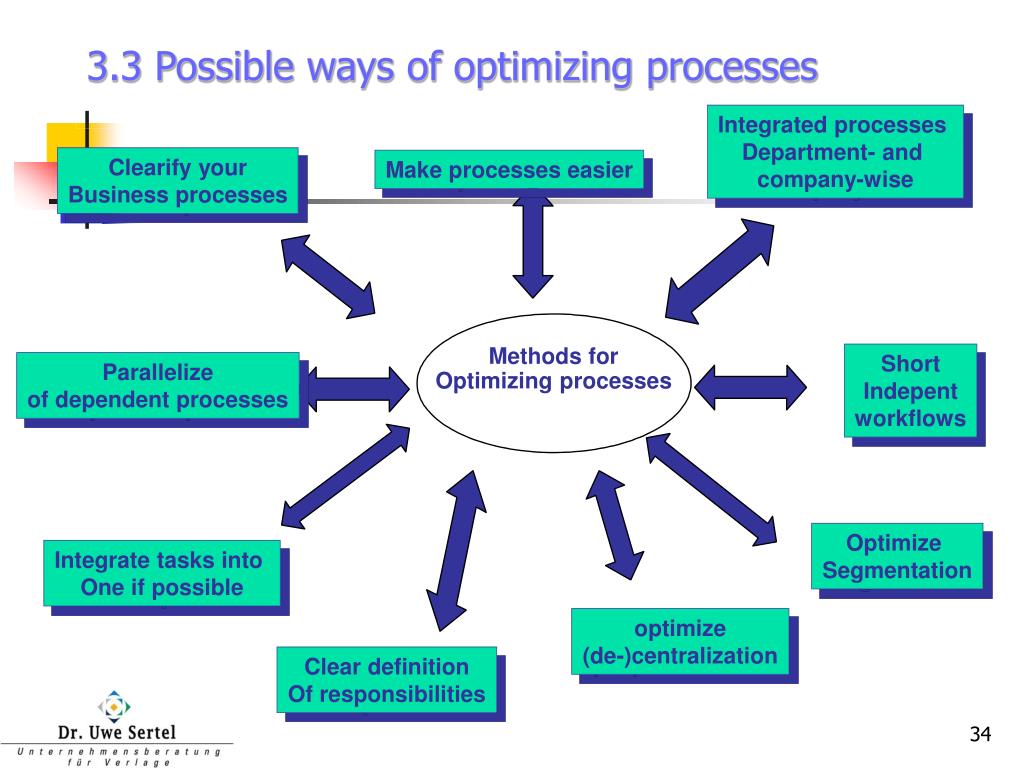 3.3 Possible ways of optimizing processes

Clearify your Business processes

Make processes easier

Integrated processes Department- and company-wise

Parallelize of dependent processes

Methods for Optimizing processes

Short Indepent workflows

Integrate tasks into One if possible

Optimize Segmentation

optimize (de-)centralization

Clear definition Of responsibilities

Dr. Uwe Sertel
Unternehmensberatung für Verlage

34